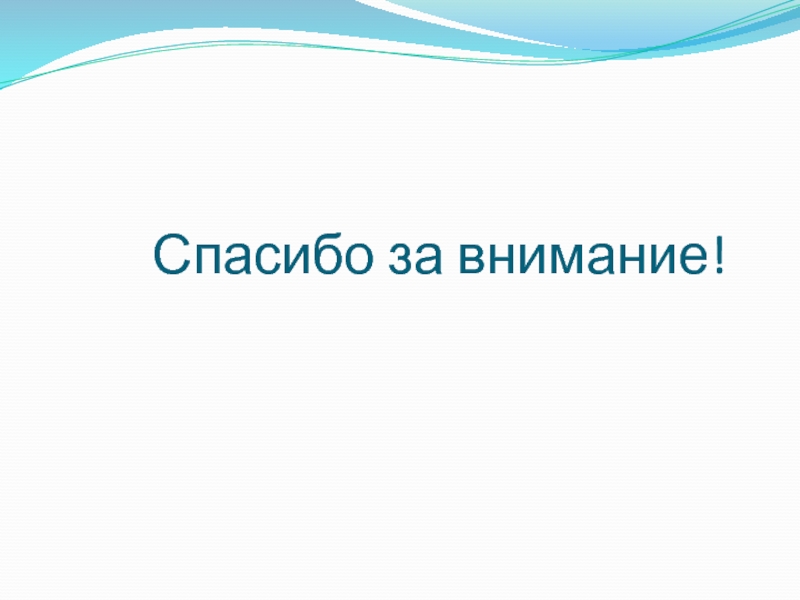 Спасибо за внимание!